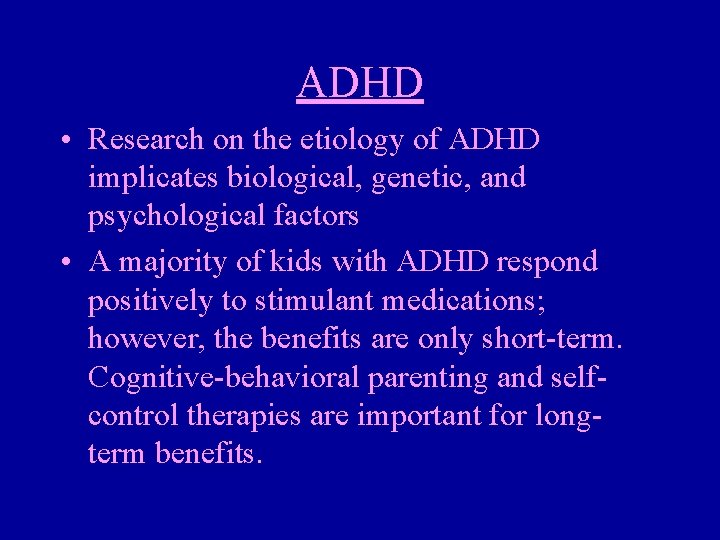 ADHD

• Research on the etiology of ADHD implicates biological, genetic, and psychological factors

• A majority of kids with ADHD respond positively to stimulant medications; however, the benefits are only short-term. Cognitive-behavioral parenting and self-control therapies are important for long-term benefits.